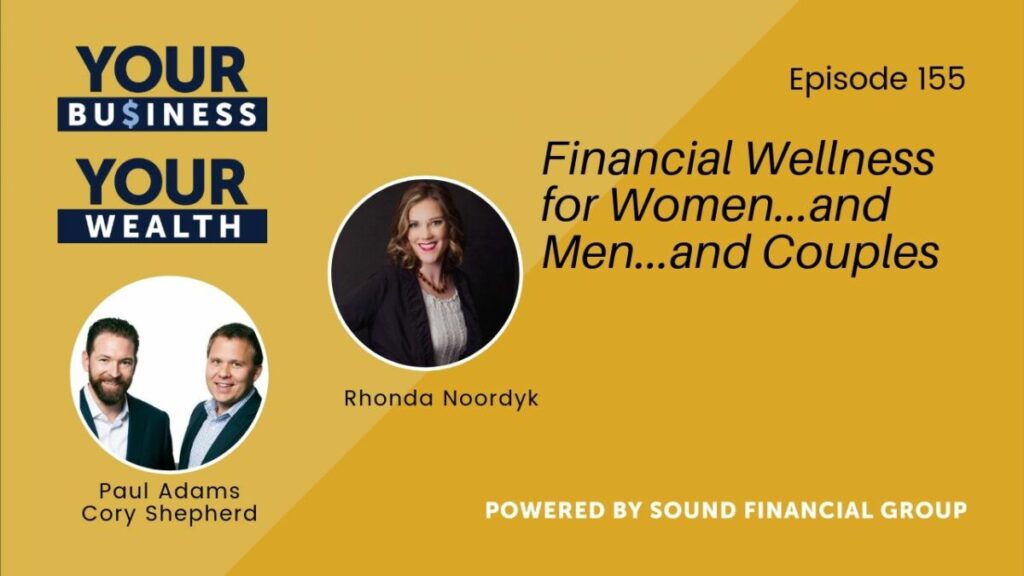 YOUR
BU$INESS
YOUR
WEALTH

Episode 155

Financial Wellness for Women...and Men...and Couples

Rhonda Noordyk

Paul Adams
Cory Shepherd

POWERED BY SOUND FINANCIAL GROUP